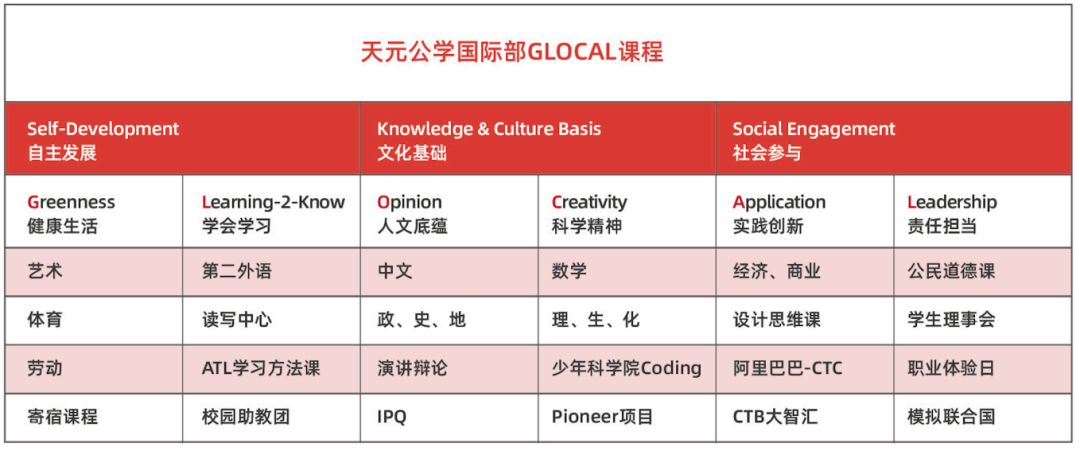 天元公学国际部GLOCAL课程

| Self-Development 自主发展 | | Knowledge & Culture Basis 文化基础 | | Social Engagement 社会参与 | |
|---|---|---|---|---|---|
| Greenness 健康生活 | Learning-2-Know 学会学习 | Opinion 人文底蕴 | Creativity 科学精神 | Application 实践创新 | Leadership 责任担当 |
| 艺术 | 第二外语 | 中文 | 数学 | 经济、商业 | 公民道德课 |
| 体育 | 读写中心 | 政、史、地 | 理、生、化 | 设计思维课 | 学生理事会 |
| 劳动 | ATL学习方法课 | 演讲辩论 | 少年科学院Coding | 阿里巴巴-CTC | 职业体验日 |
| 寄宿课程 | 校园助教团 | IPQ | Pioneer项目 | CTB大智汇 | 模拟联合国 |